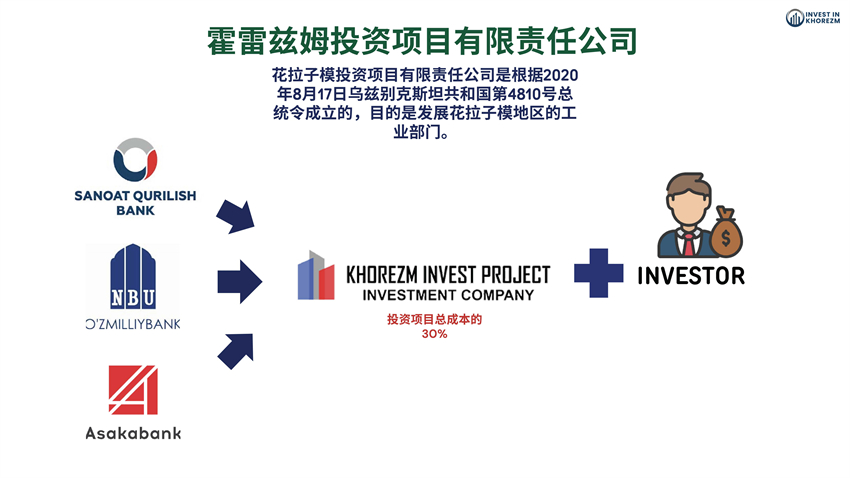 INVEST IN KHOREZM

霍雷兹姆投资项目有限责任公司

花拉子模投资项目有限责任公司是根据2020年8月17日乌兹别克斯坦共和国第4810号总统令成立的，目的是发展花拉子模地区的工业部门。

SANOAT QURILISH BANK

NBU

O'ZMILLIYBANK

Asakabank

KHOREZM INVEST PROJECT
INVESTMENT COMPANY

投资项目总成本的
30%

INVESTOR